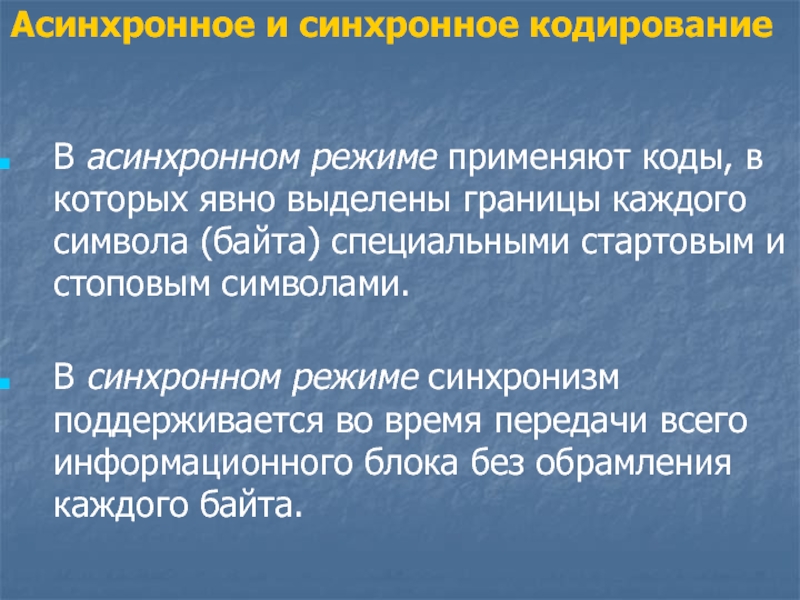 Асинхронное и синхронное кодирование

В асинхронном режиме применяют коды, в которых явно выделены границы каждого символа (байта) специальными стартовым и стоповым символами.

В синхронном режиме синхронизм поддерживается во время передачи всего информационного блока без обрамления каждого байта.